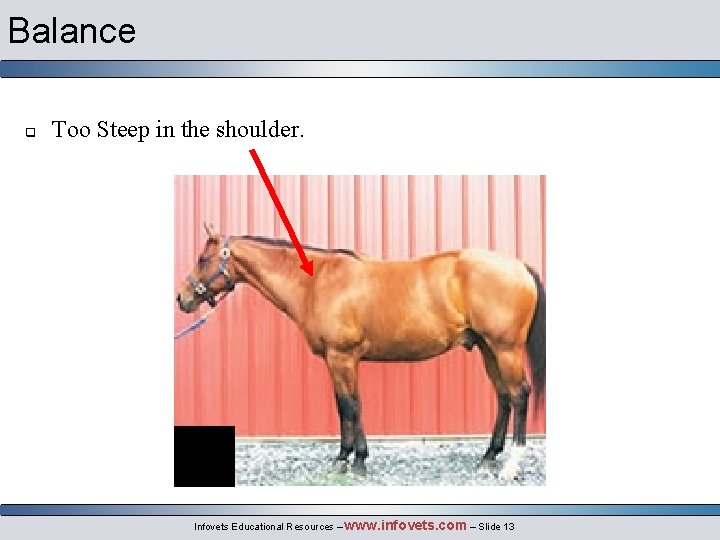 Balance

Too Steep in the shoulder.

Infovets Educational Resources – www.infovets.com – Slide 13